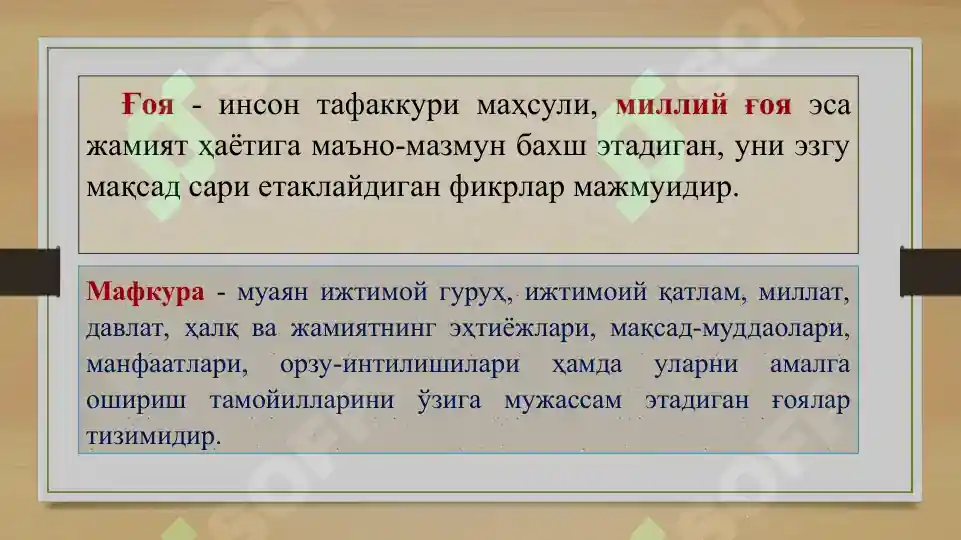 Ғоя - инсон тафаккури маҳсули, миллий ғоя эса жамият ҳаётига маъно-мазмун бахш этадиган, уни эзгу мақсад сари етаклайдиган фикрлар мажмуидир.

Мафкура - муаян ижтимой гуруҳ, ижтимоий қатлам, миллат, давлат, ҳалқ ва жамиятнинг эҳтиёжлари, мақсад-муддаолари, манфаатлари, орзу-интилишилари ҳамда уларни амалга ошириш тамойилларини ўзига мужассам этадиган ғоялар тизимидир.